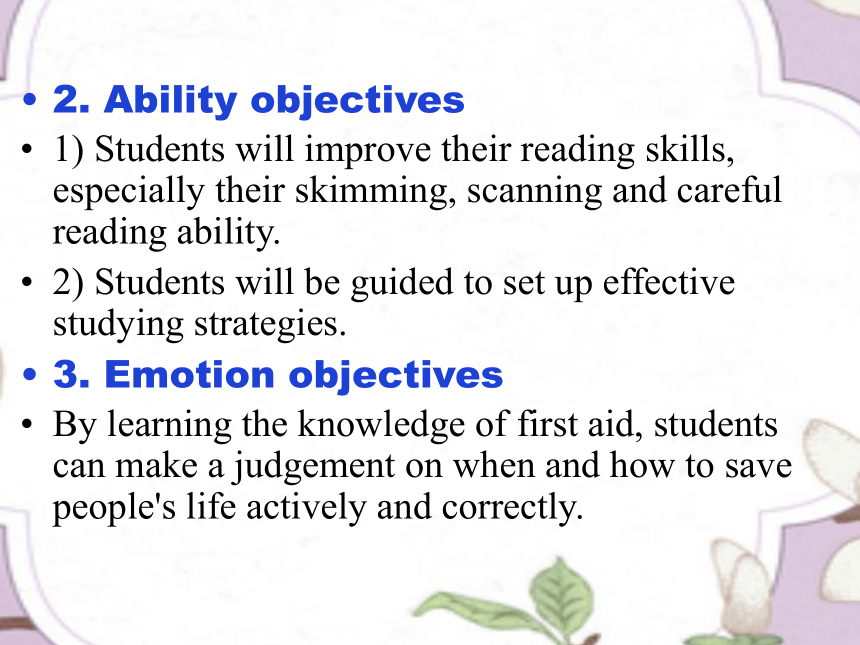 • 2. Ability objectives

• 1) Students will improve their reading skills, especially their skimming, scanning and careful reading ability.

• 2) Students will be guided to set up effective studying strategies.

• 3. Emotion objectives

• By learning the knowledge of first aid, students can make a judgement on when and how to save people's life actively and correctly.